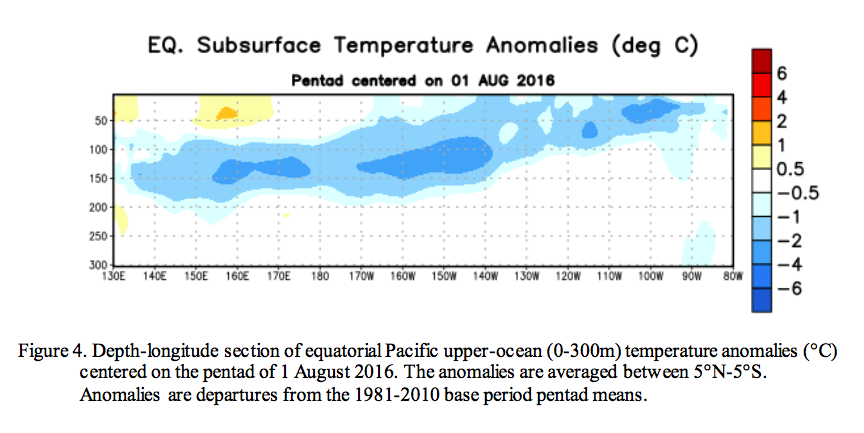 EQ. Subsurface Temperature Anomalies (deg C)

Pentad centered on 01 AUG 2016

50
100
150
200
250
300

130E 140E 150E 160E 170E 180 170W 160W 150W 140W 130W 120W 110W 100W 90W 80W

6
4
2
1
0.5
−0.5
−1
−2
−4
−6

Figure 4. Depth-longitude section of equatorial Pacific upper-ocean (0-300m) temperature anomalies (°C) centered on the pentad of 1 August 2016. The anomalies are averaged between 5°N-5°S. Anomalies are departures from the 1981-2010 base period pentad means.